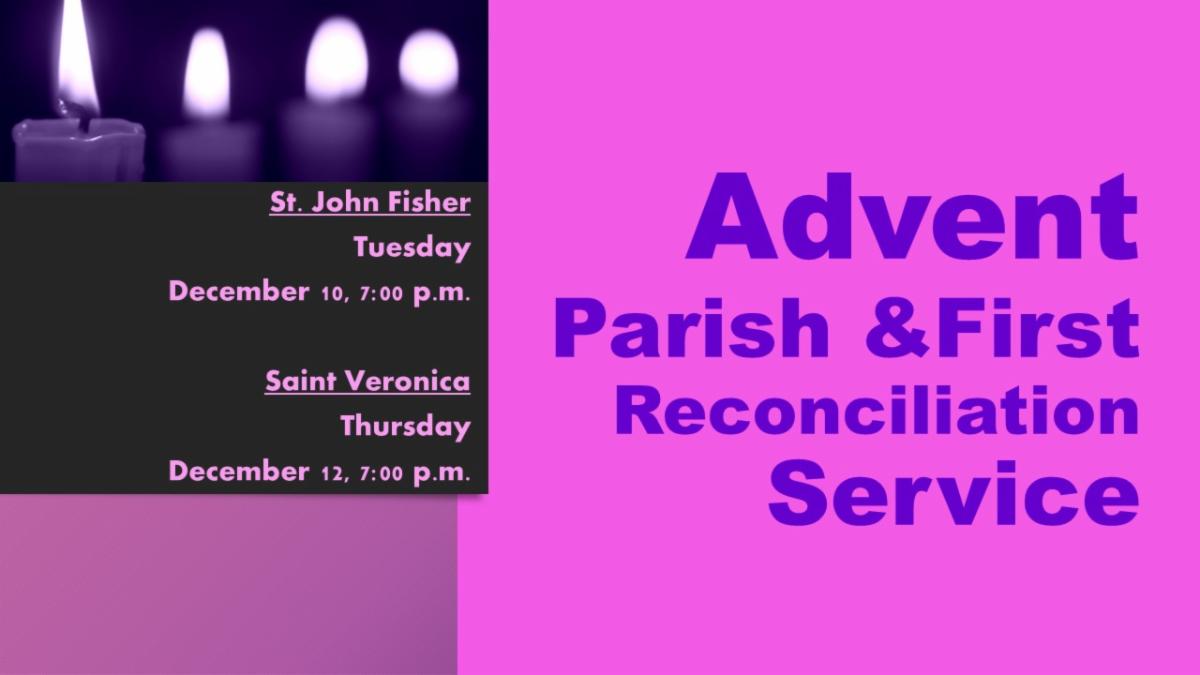 St. John Fisher
Tuesday
December 10, 7:00 p.m.

Saint Veronica
Thursday
December 12, 7:00 p.m.

Advent
Parish &First
Reconciliation
Service